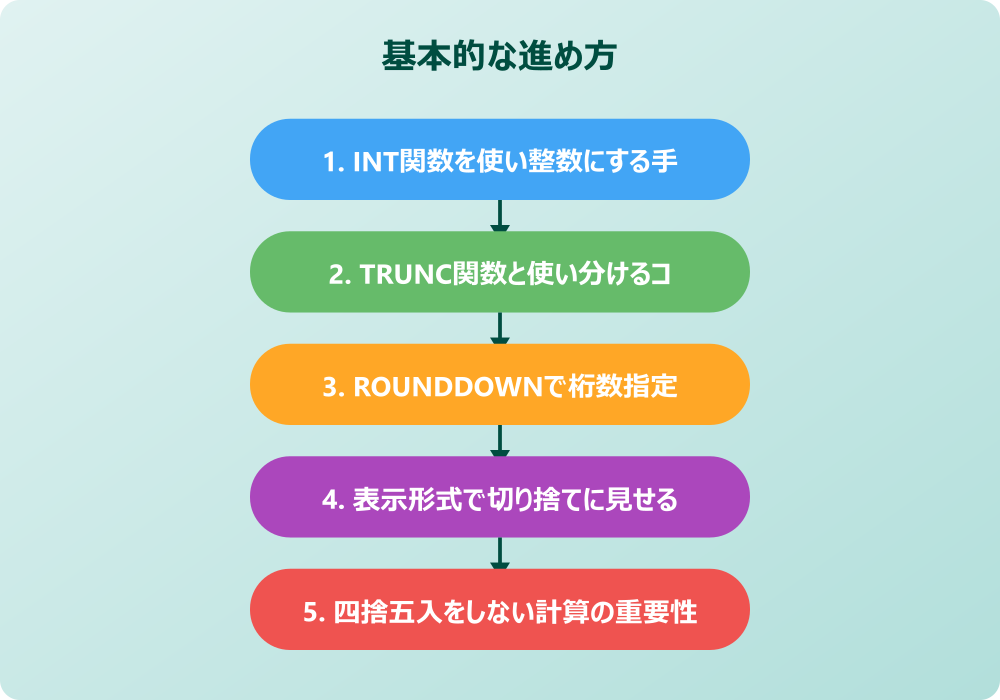 基本的な進め方

1. INT関数を使い整数にする手

2. TRUNC関数と使い分けるコ

3. ROUNDDOWNで桁数指定

4. 表示形式で切り捨てに見せる

5. 四捨五入をしない計算の重要性